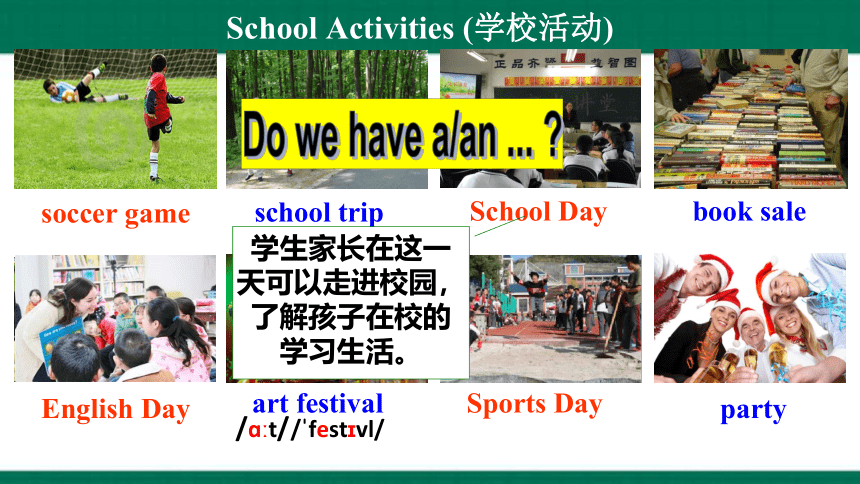 School Activities (学校活动)

Do we have a/an ... ?

soccer game

school trip

School Day

book sale

学生家长在这一天可以走进校园，了解孩子在校的学习生活。

English Day

art festival
/ɑːt/ /ˈfestɪvl/

Sports Day

party